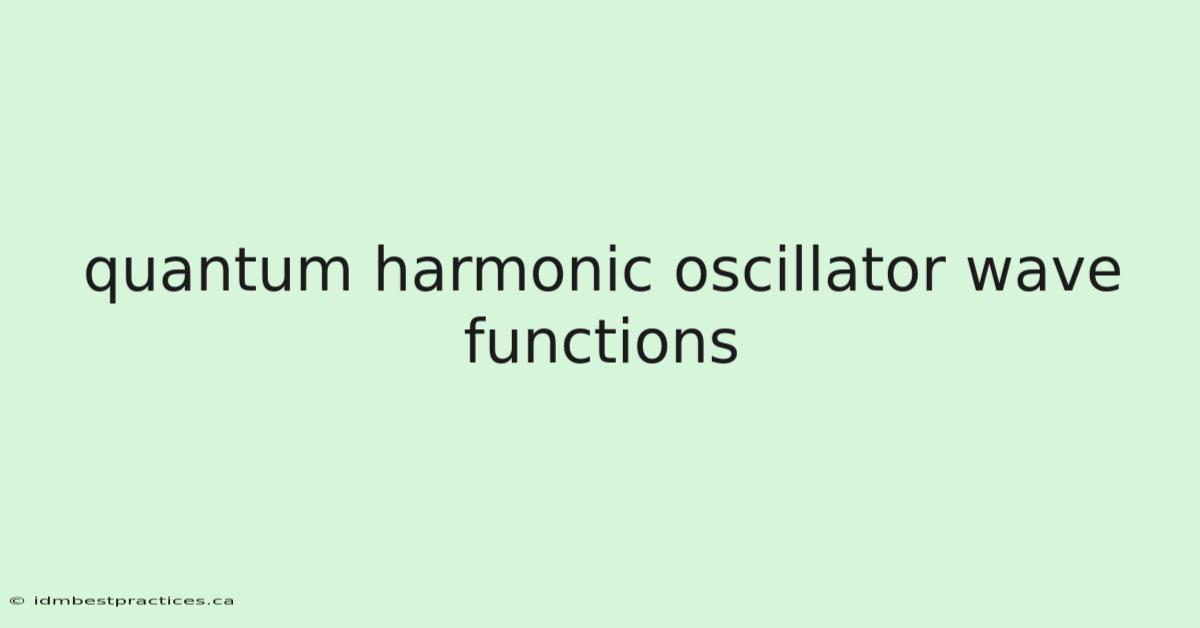 quantum harmonic oscillator wave functions

© idmbestpractices.ca